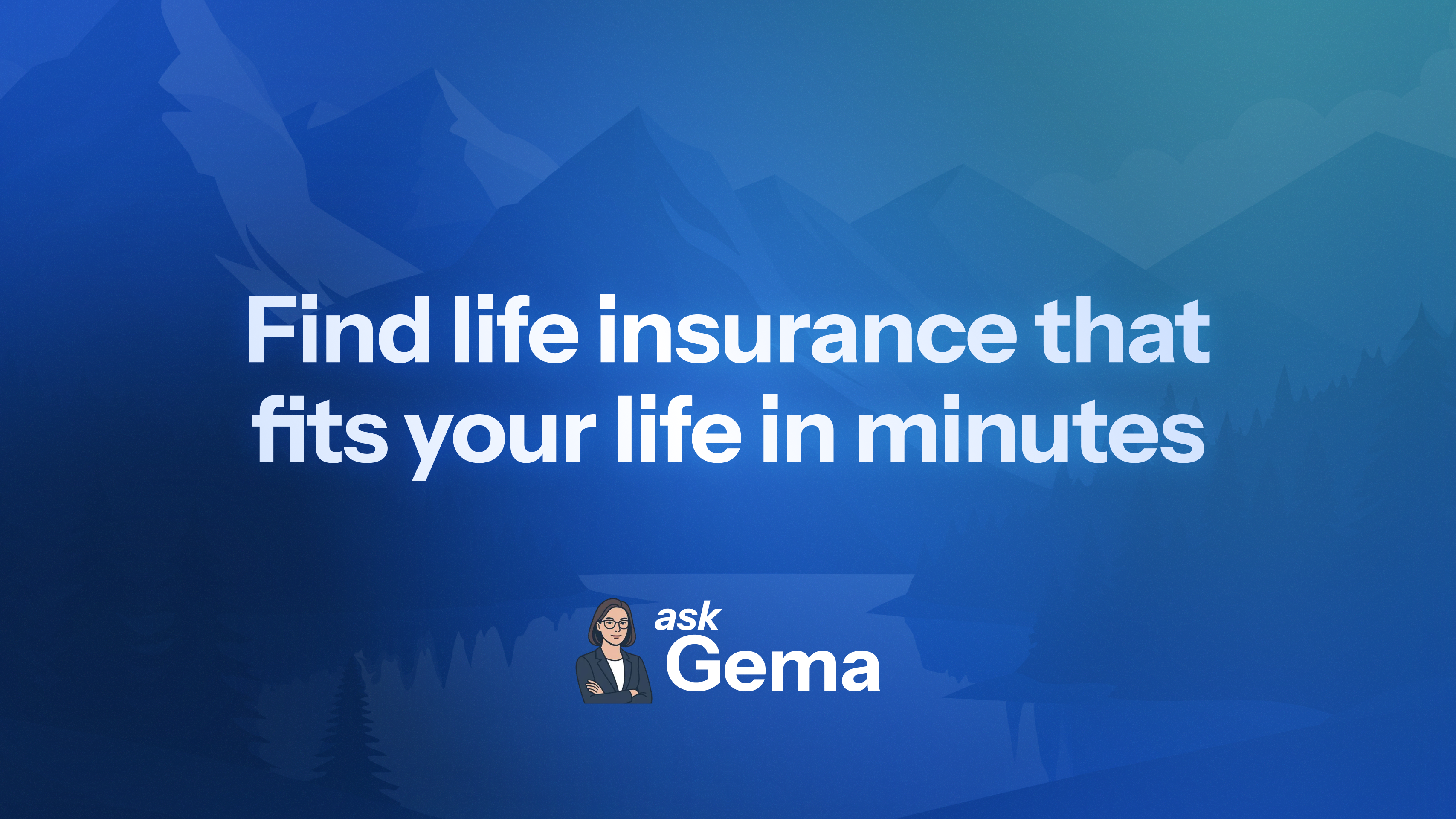 Find life insurance that fits your life in minutes

ask
Gema